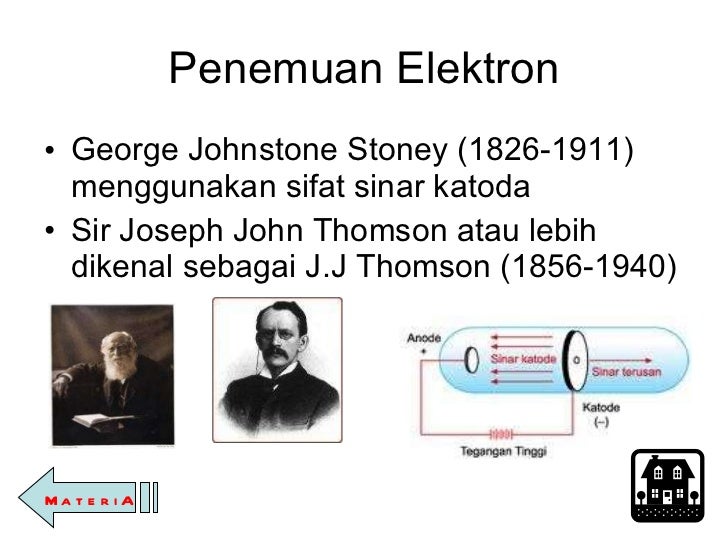 Penemuan Elektron

• George Johnstone Stoney (1826-1911) menggunakan sifat sinar katoda
• Sir Joseph John Thomson atau lebih dikenal sebagai J.J Thomson (1856-1940)

Anode
+
Sinar katode
Sinar terusan
Katode
(–)
Tegangan Tinggi

MATERIA